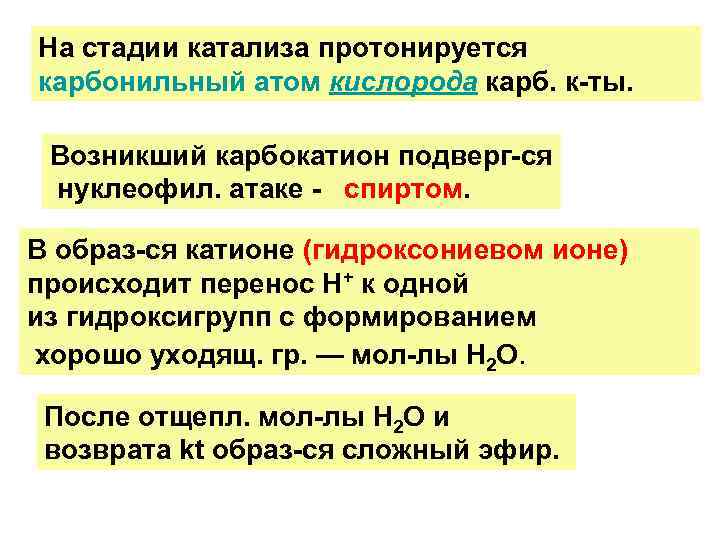 На стадии катализа протонируется карбонильный атом кислорода карб. к-ты.

Возникший карбокатион подверг-ся нуклеофил. атаке - спиртом.

В образ-ся катионе (гидроксониевом ионе) происходит перенос $H^+$ к одной из гидроксигрупп с формированием хорошо уходящ. гр. — мол-лы $H_2O$.

После отщепл. мол-лы $H_2O$ и возврата kt образ-ся сложный эфир.